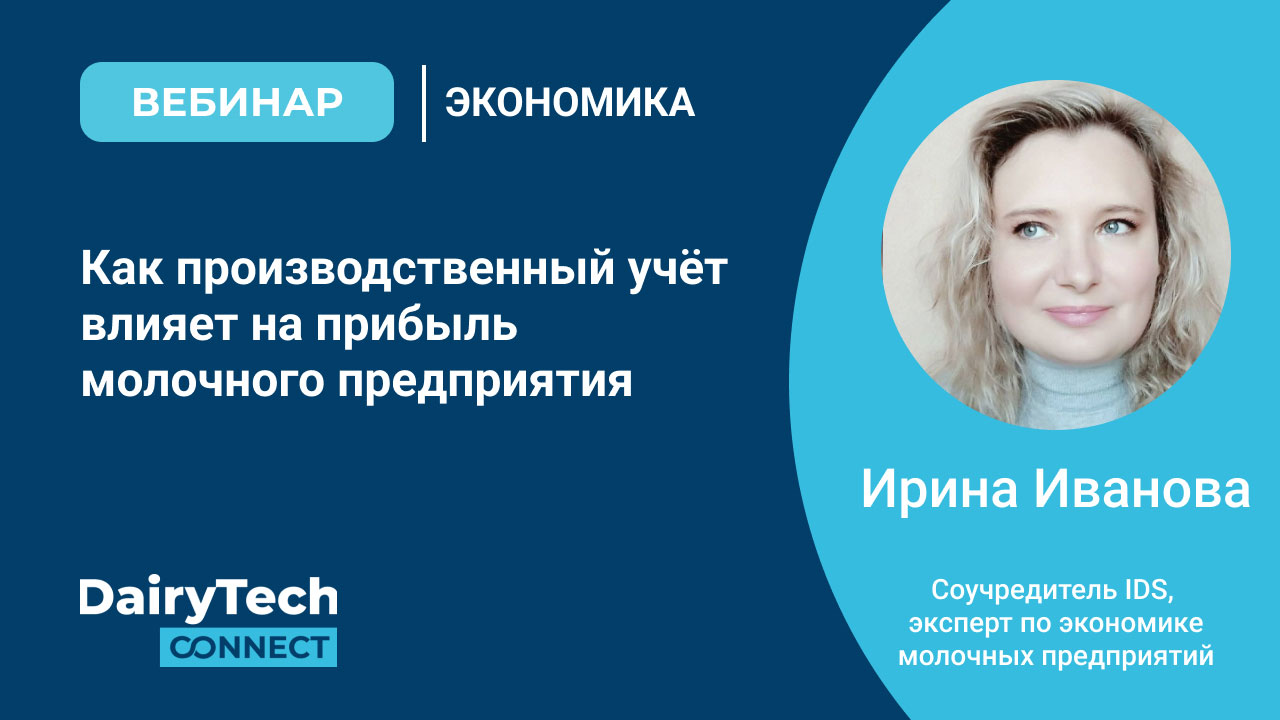 ВЕБИНАР
ЭКОНОМИКА

Как производственный учёт влияет на прибыль молочного предприятия

DairyTech
CONNECT

Ирина Иванова

Соучредитель IDS, эксперт по экономике молочных предприятий